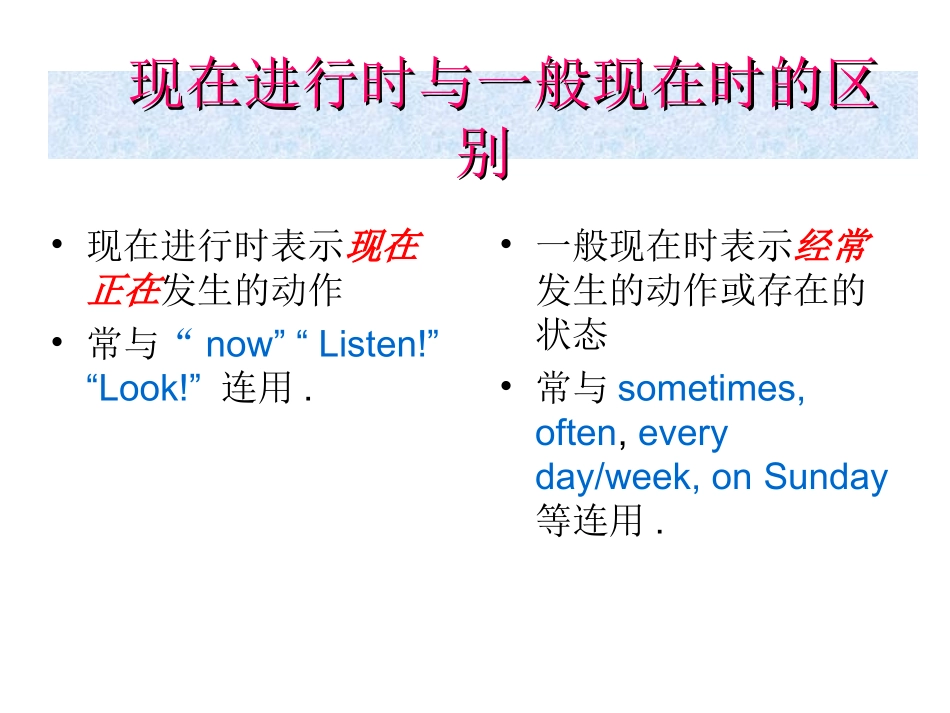 现在进行时与一般现在时的区别

• 现在进行时表示现在正在发生的动作
• 常与 “ now” “ Listen!” “Look!” 连用 .

• 一般现在时表示经常发生的动作或存在的状态
• 常与 sometimes, often, every day/week, on Sunday 等连用 .